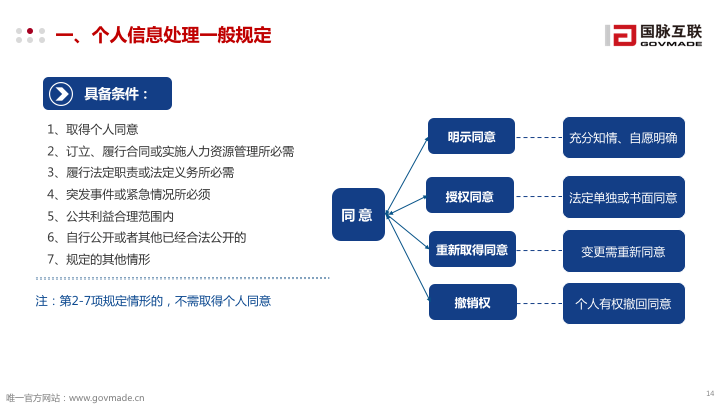 一、个人信息处理一般规定

国脉互联
GOVMADE

具备条件：

1、取得个人同意
2、订立、履行合同或实施人力资源管理所必需
3、履行法定职责或法定义务所必需
4、突发事件或紧急情况所必须
5、公共利益合理范围内
6、自行公开或者其他已经合法公开的
7、规定的其他情形

注：第2-7项规定情形的，不需取得个人同意

同意

明示同意
充分知情、自愿明确

授权同意
法定单独或书面同意

重新取得同意
变更需重新同意

撤销权
个人有权撤回同意

唯一官方网站：www.govmade.cn

14